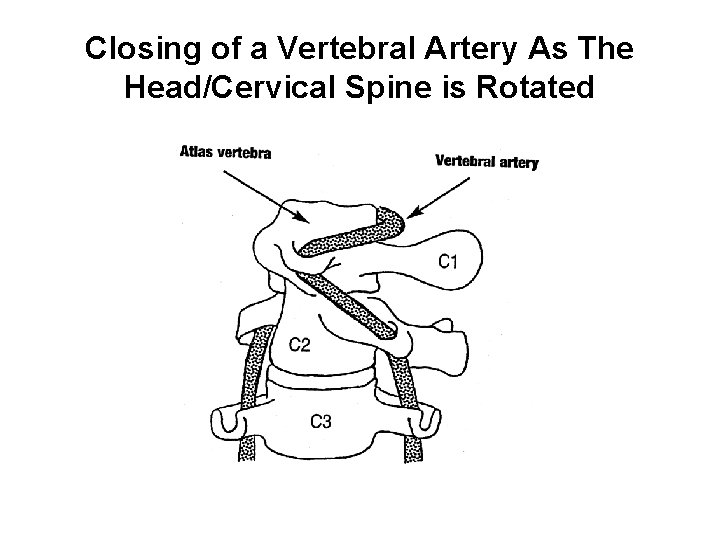 Closing of a Vertebral Artery As The Head/Cervical Spine is Rotated

Atlas vertebra

Vertebral artery

C1

C2

C3